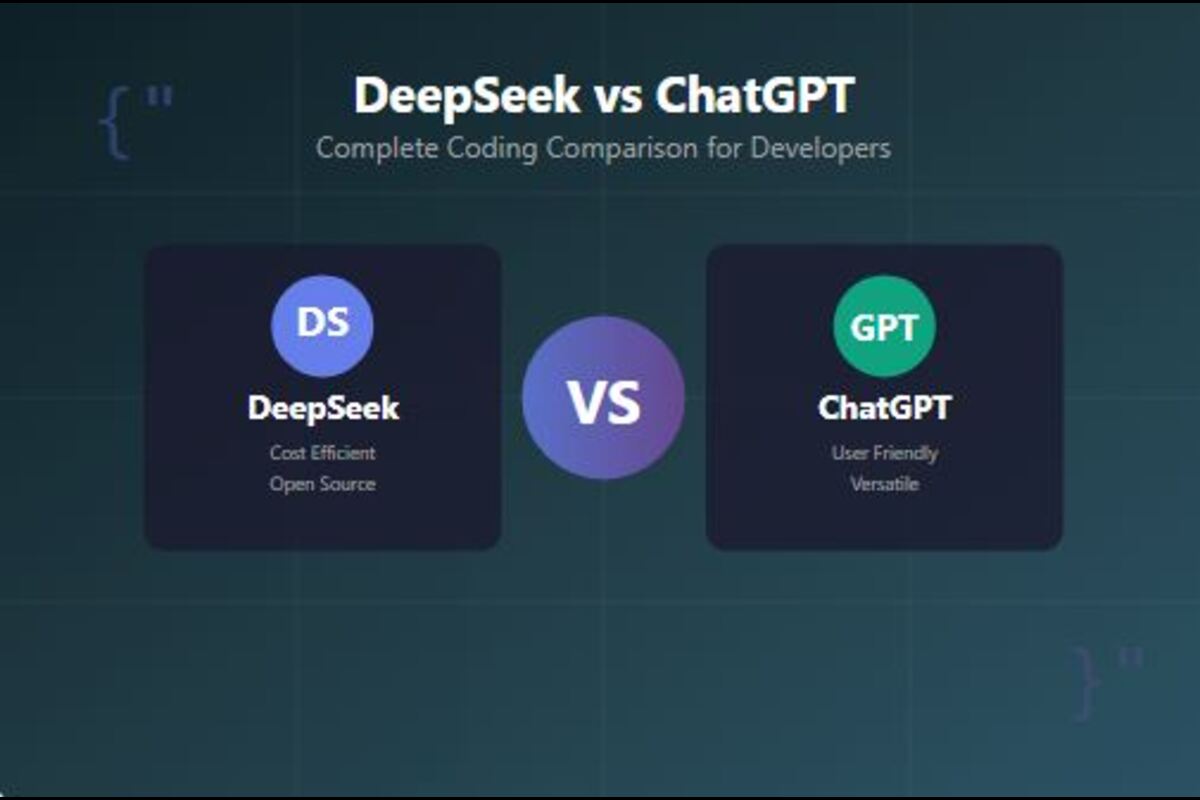 {"

DeepSeek vs ChatGPT

Complete Coding Comparison for Developers

DS

DeepSeek

Cost Efficient

Open Source

VS

GPT

ChatGPT

User Friendly

Versatile

}"